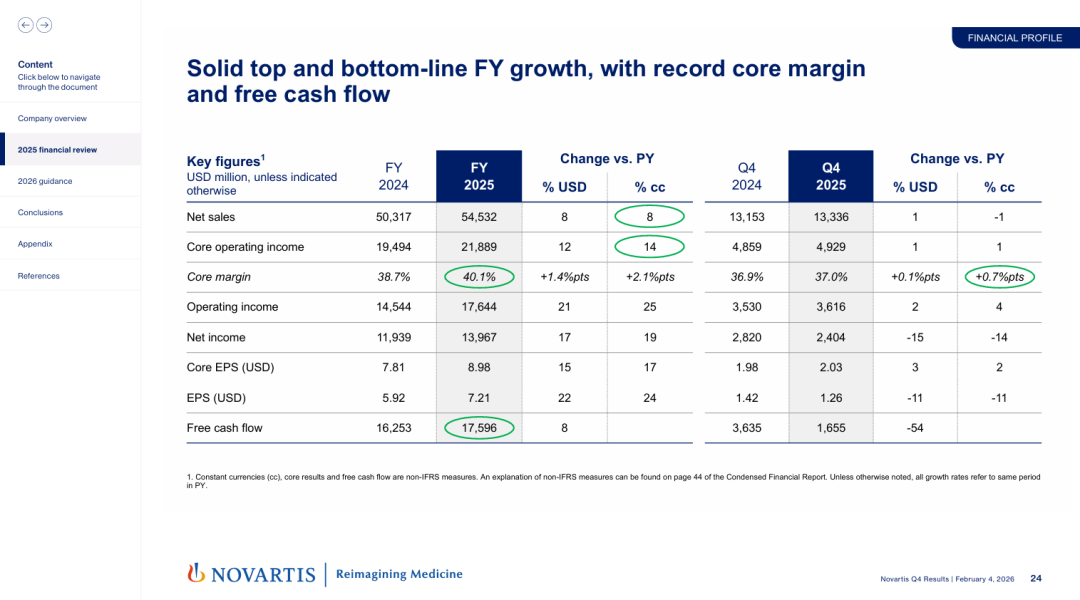 Content
Click below to navigate through the document

Company overview

2025 financial review

2026 guidance

Conclusions

Appendix

References

FINANCIAL PROFILE

Solid top and bottom-line FY growth, with record core margin and free cash flow

| Key figures$^1$ USD million, unless indicated otherwise | FY 2024 | FY 2025 | Change vs. PY % USD | Change vs. PY % cc | Q4 2024 | Q4 2025 | Change vs. PY % USD | Change vs. PY % cc |
|---|---|---|---|---|---|---|---|---|
| Net sales | 50,317 | 54,532 | 8 | 8 | 13,153 | 13,336 | 1 | -1 |
| Core operating income | 19,494 | 21,889 | 12 | 14 | 4,859 | 4,929 | 1 | 1 |
| Core margin | 38.7% | 40.1% | +1.4%pts | +2.1%pts | 36.9% | 37.0% | +0.1%pts | +0.7%pts |
| Operating income | 14,544 | 17,644 | 21 | 25 | 3,530 | 3,616 | 2 | 4 |
| Net income | 11,939 | 13,967 | 17 | 19 | 2,820 | 2,404 | -15 | -14 |
| Core EPS (USD) | 7.81 | 8.98 | 15 | 17 | 1.98 | 2.03 | 3 | 2 |
| EPS (USD) | 5.92 | 7.21 | 22 | 24 | 1.42 | 1.26 | -11 | -11 |
| Free cash flow | 16,253 | 17,596 | 8 | | 3,635 | 1,655 | -54 | |

1. Constant currencies (cc), core results and free cash flow are non-IFRS measures. An explanation of non-IFRS measures can be found on page 44 of the Condensed Financial Report. Unless otherwise noted, all growth rates refer to same period in PY.

NOVARTIS | Reimagining Medicine

Novartis Q4 Results | February 4, 2026 24